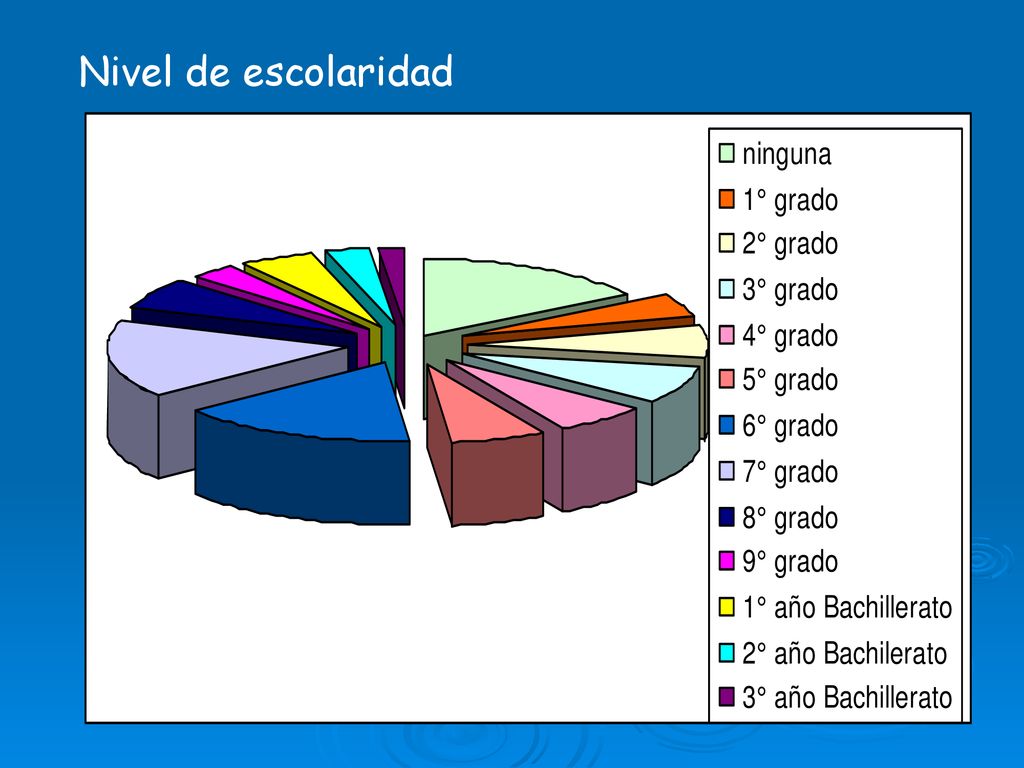 Nivel de escolaridad

ninguna
1° grado
2° grado
3° grado
4° grado
5° grado
6° grado
7° grado
8° grado
9° grado
1° año Bachillerato
2° año Bachilerato
3° año Bachillerato